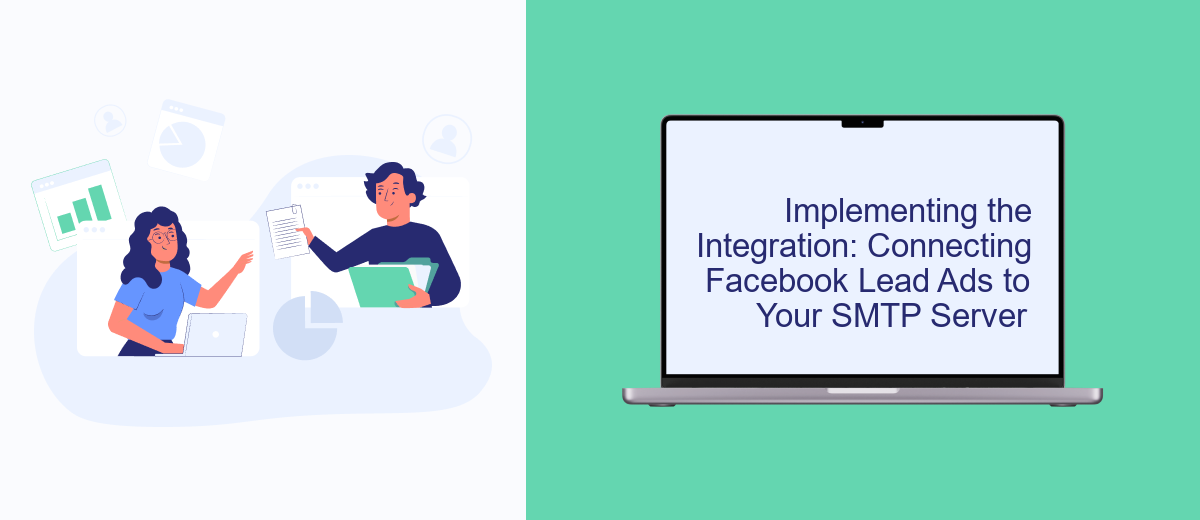 Implementing the Integration: Connecting Facebook Lead Ads to Your SMTP Server